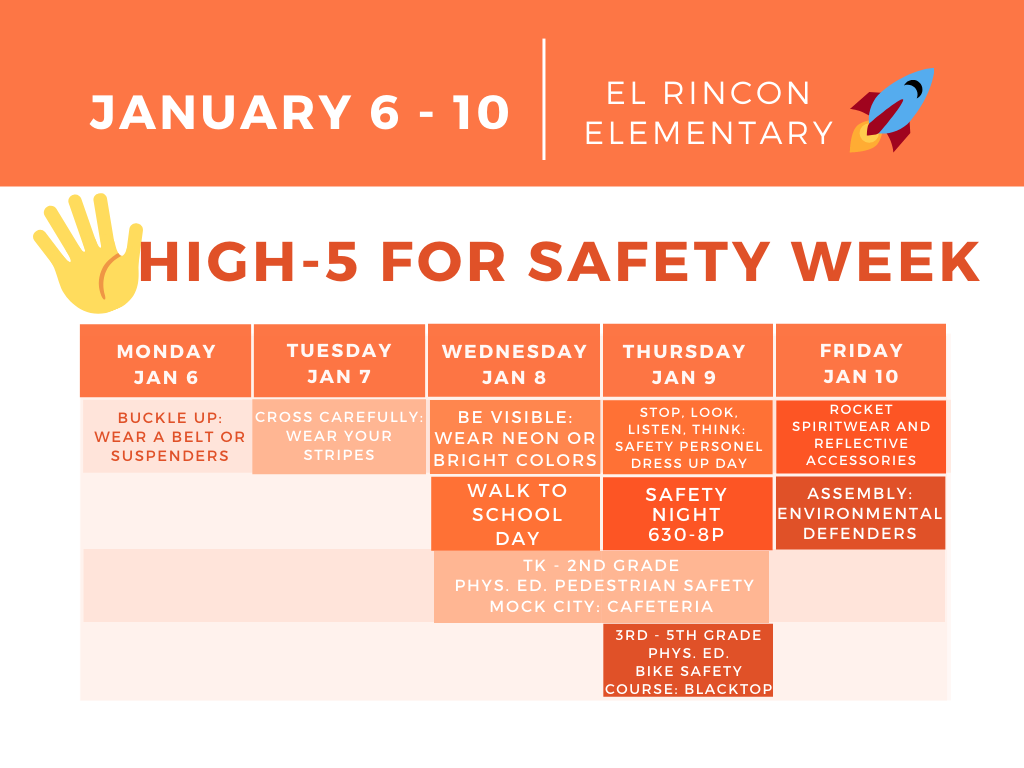 JANUARY 6 - 10

EL RINCON ELEMENTARY

HIGH-5 FOR SAFETY WEEK

| MONDAY JAN 6 | TUESDAY JAN 7 | WEDNESDAY JAN 8 | THURSDAY JAN 9 | FRIDAY JAN 10 |
|---|---|---|---|---|
| BUCKLE UP: WEAR A BELT OR SUSPENDERS | CROSS CAREFULLY: WEAR YOUR STRIPES | BE VISIBLE: WEAR NEON OR BRIGHT COLORS | STOP, LOOK, LISTEN, THINK: SAFETY PERSONEL DRESS UP DAY | ROCKET SPIRITWEAR AND REFLECTIVE ACCESSORIES |
| | | WALK TO SCHOOL DAY | SAFETY NIGHT 630-8P | ASSEMBLY: ENVIRONMENTAL DEFENDERS |
| | | TK - 2ND GRADE PHYS. ED. PEDESTRIAN SAFETY MOCK CITY: CAFETERIA | | |
| | | | 3RD - 5TH GRADE PHYS. ED. BIKE SAFETY COURSE: BLACKTOP | |